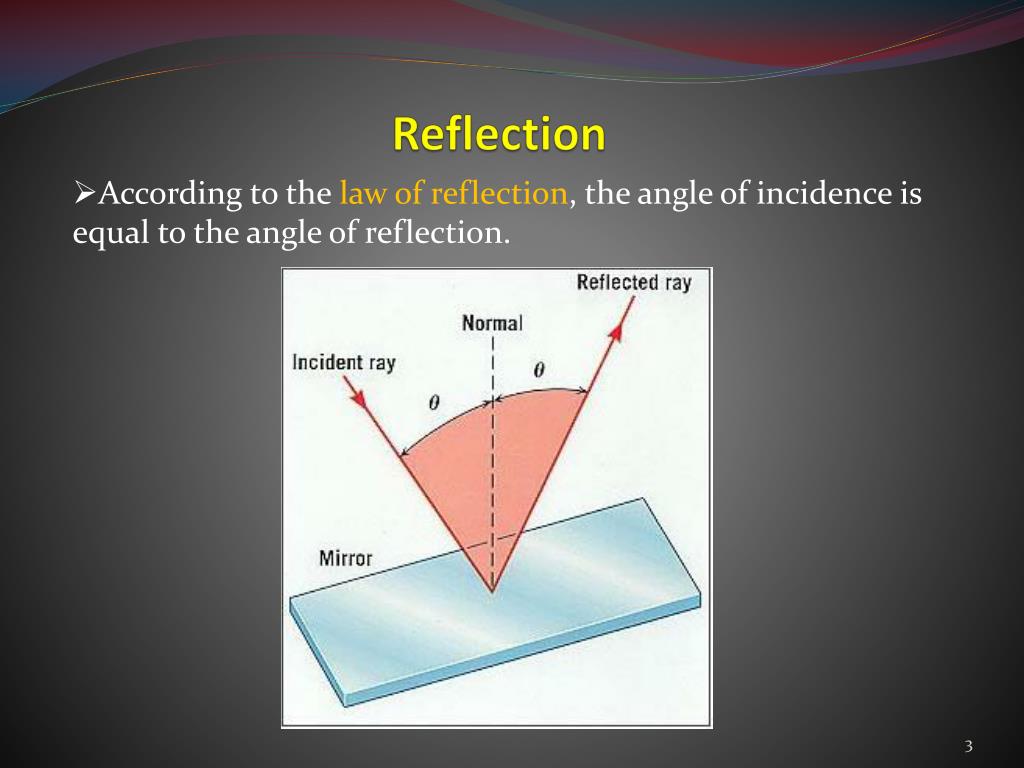 Reflection

➢According to the law of reflection, the angle of incidence is equal to the angle of reflection.

Reflected ray
Normal
Incident ray
$\theta$
$\theta$
Mirror

3